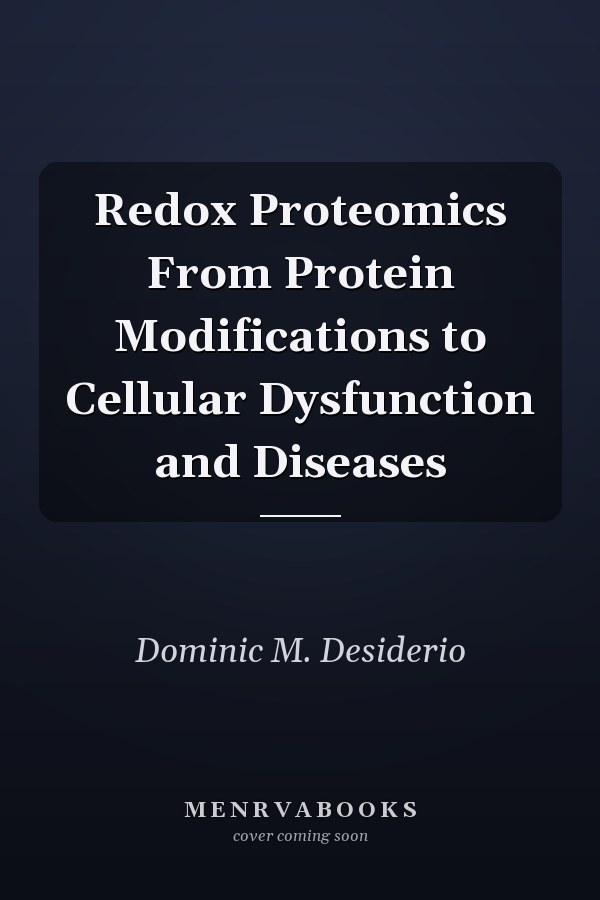 Redox Proteomics From Protein Modifications to Cellular Dysfunction and Diseases

Dominic M. Desiderio

MENRVABOOKS
cover coming soon